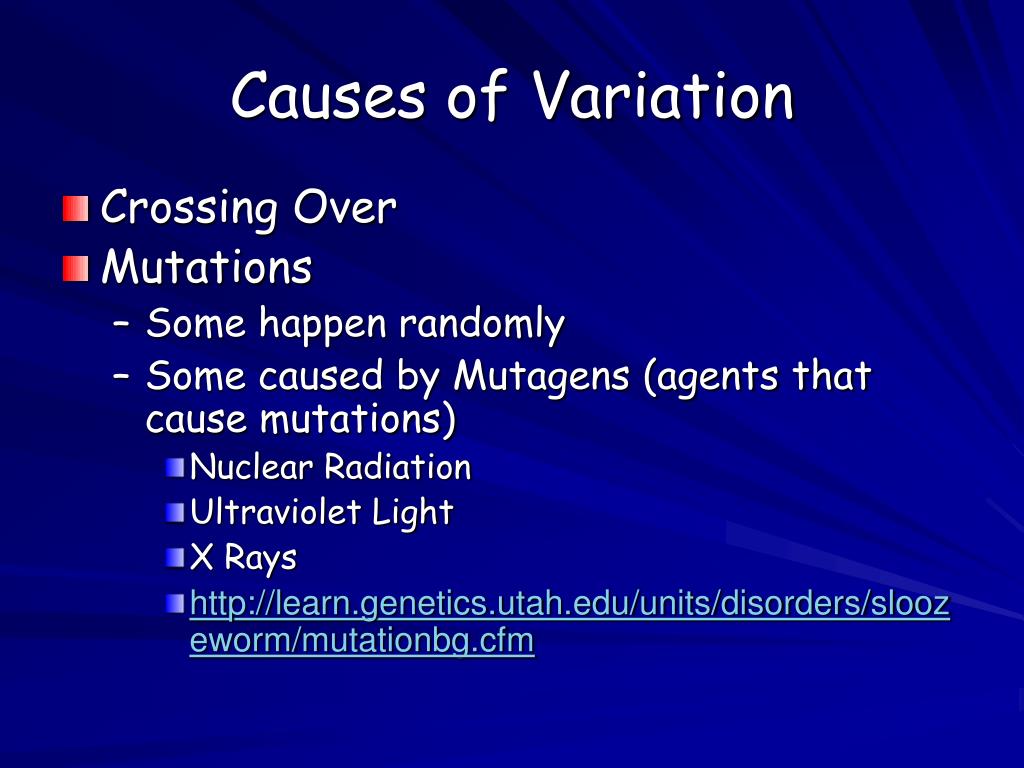 Causes of Variation

Crossing Over
Mutations
– Some happen randomly
– Some caused by Mutagens (agents that cause mutations)
Nuclear Radiation
Ultraviolet Light
X Rays
http://learn.genetics.utah.edu/units/disorders/sloozeworm/mutationbg.cfm